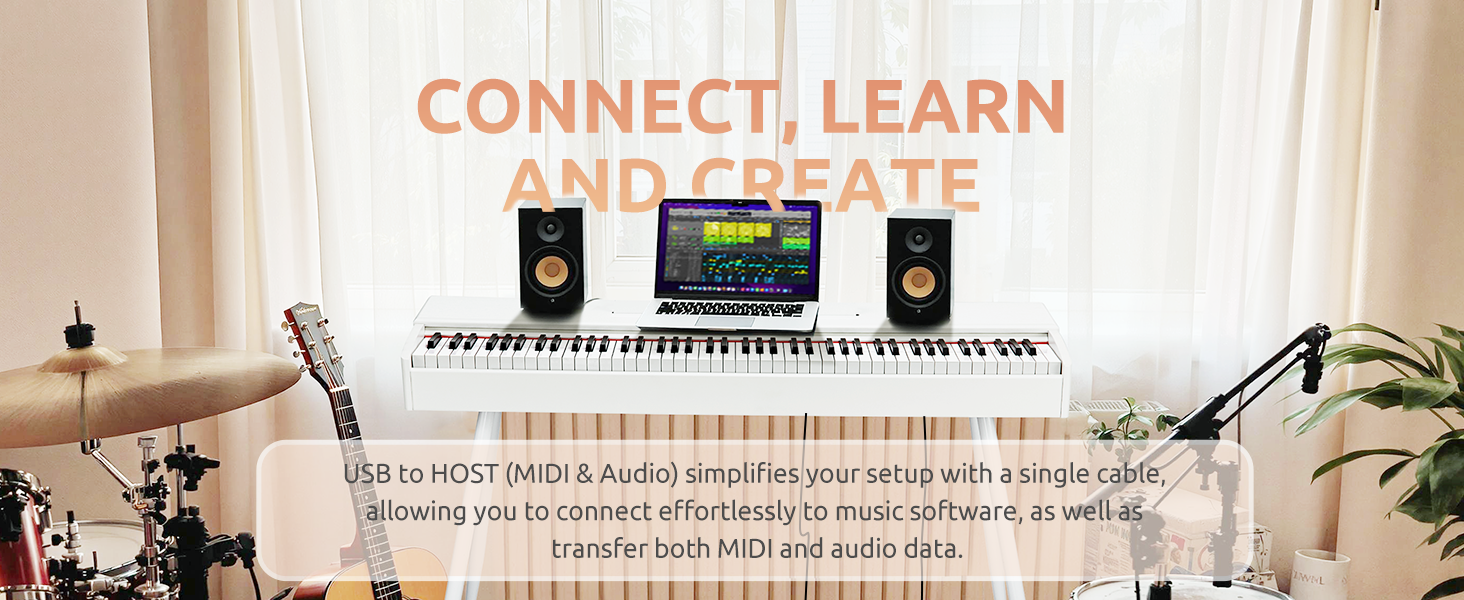 CONNECT, LEARN AND CREATE

USB to HOST (MIDI & Audio) simplifies your setup with a single cable, allowing you to connect effortlessly to music software, as well as transfer both MIDI and audio data.